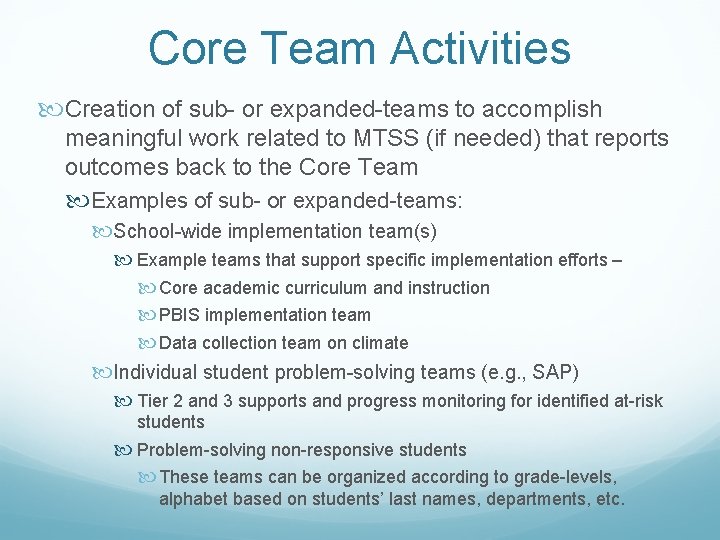 Core Team Activities

Creation of sub- or expanded-teams to accomplish meaningful work related to MTSS (if needed) that reports outcomes back to the Core Team

Examples of sub- or expanded-teams:

School-wide implementation team(s)

Example teams that support specific implementation efforts –

Core academic curriculum and instruction

PBIS implementation team

Data collection team on climate

Individual student problem-solving teams (e.g., SAP)

Tier 2 and 3 supports and progress monitoring for identified at-risk students

Problem-solving non-responsive students

These teams can be organized according to grade-levels, alphabet based on students' last names, departments, etc.